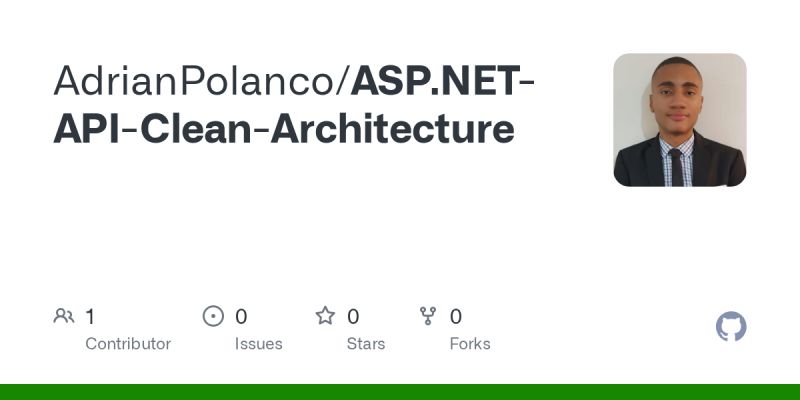 AdrianPolanco/ASP.NET-API-Clean-Architecture

1 Contributor

0 Issues

0 Stars

0 Forks